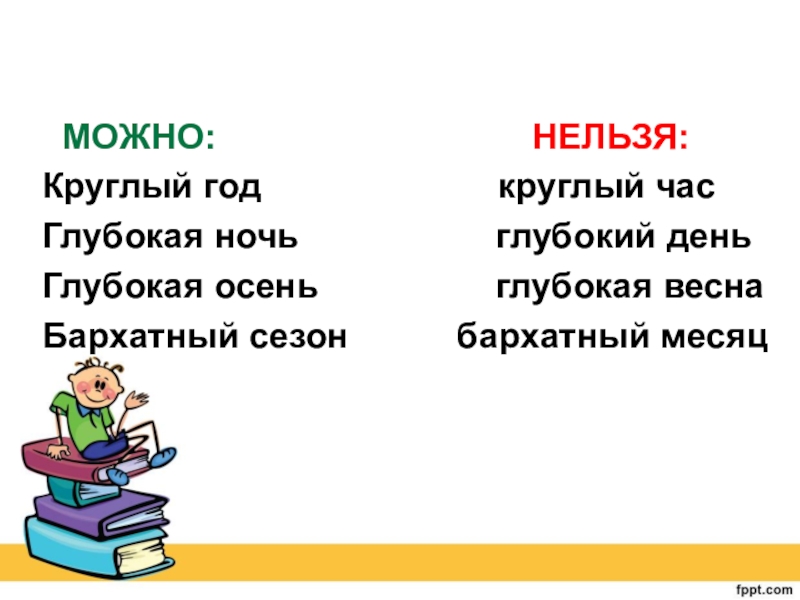 МОЖНО:

Круглый год

Глубокая ночь

Глубокая осень

Бархатный сезон

НЕЛЬЗЯ:

круглый час

глубокий день

глубокая весна

бархатный месяц

fppt.com